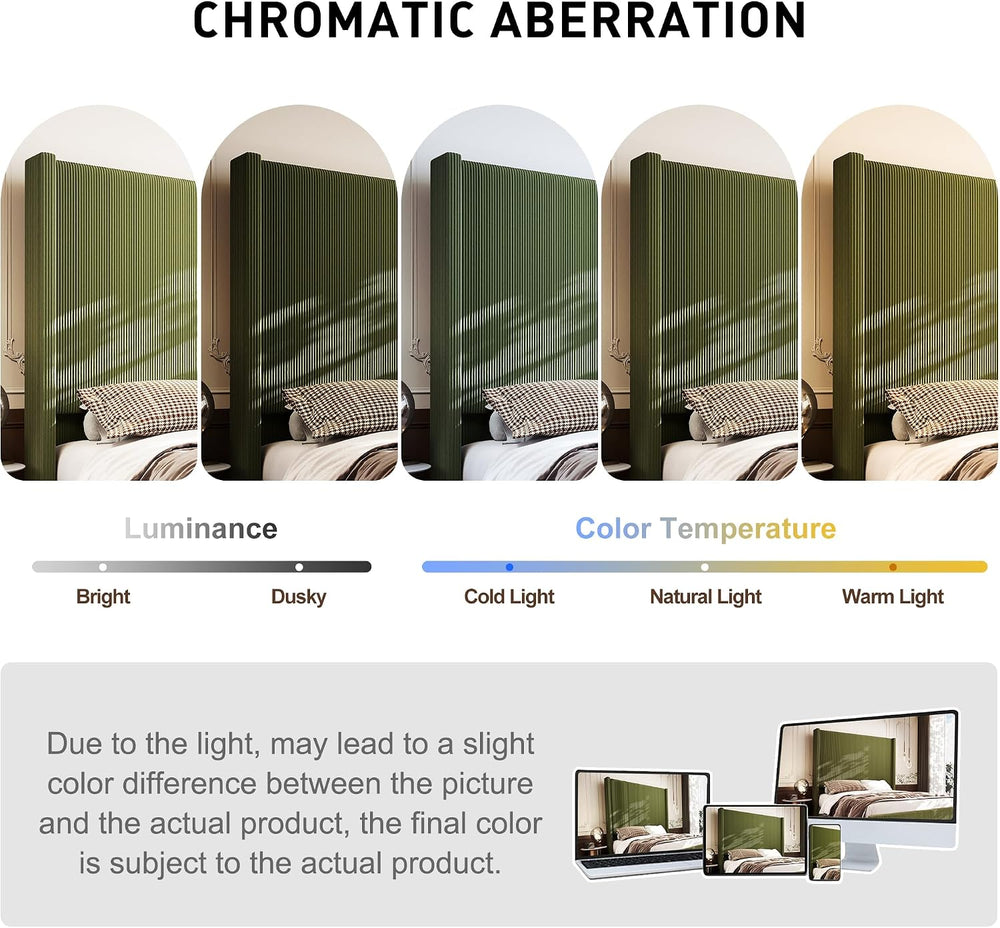 CHROMATIC ABERRATION

Luminance

Bright

Dusky

Color Temperature

Cold Light

Natural Light

Warm Light

Due to the light, may lead to a slight color difference between the picture and the actual product, the final color is subject to the actual product.